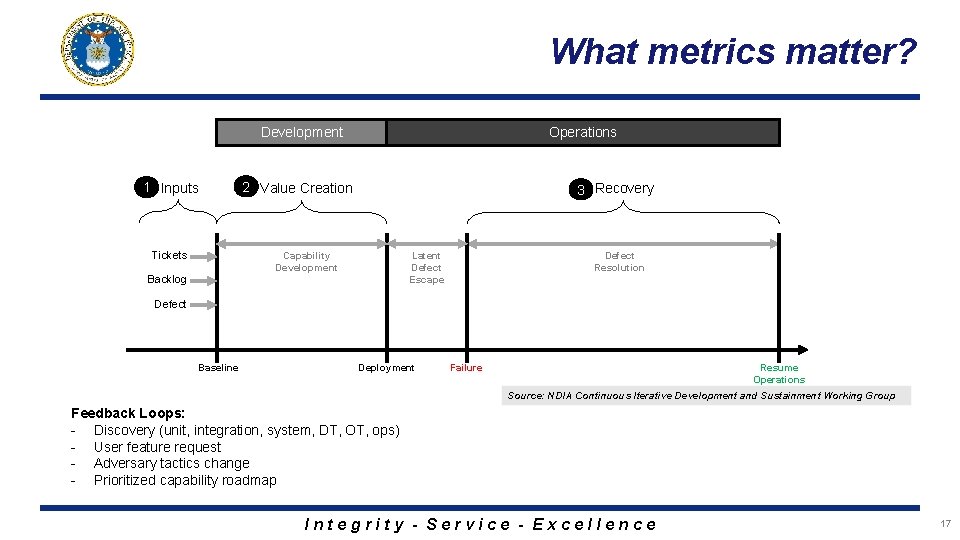 What metrics matter?

Development

Operations

1 Inputs

2 Value Creation

3 Recovery

Tickets

Backlog

Defect

Capability Development

Latent Defect Escape

Defect Resolution

Baseline

Deployment

Failure

Resume Operations

Source: NDIA Continuous Iterative Development and Sustainment Working Group

Feedback Loops:
- Discovery (unit, integration, system, DT, OT, ops)
- User feature request
- Adversary tactics change
- Prioritized capability roadmap

Integrity - Service - Excellence

17